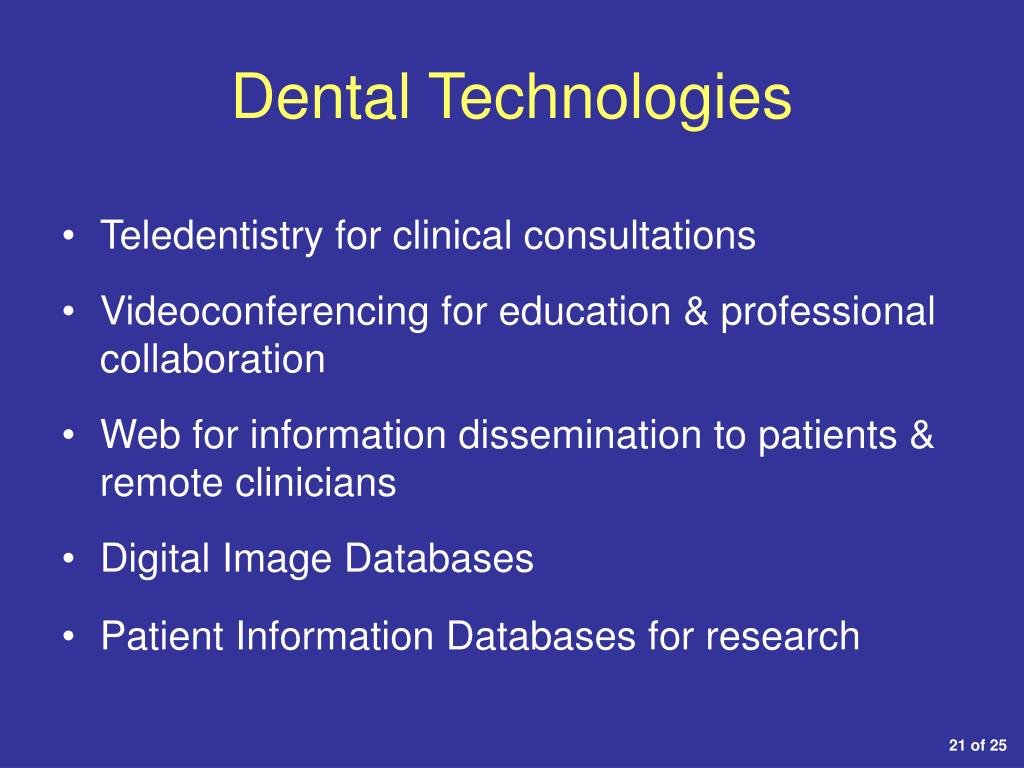 Dental Technologies

• Teledentistry for clinical consultations

• Videoconferencing for education & professional collaboration

• Web for information dissemination to patients & remote clinicians

• Digital Image Databases

• Patient Information Databases for research

21 of 25